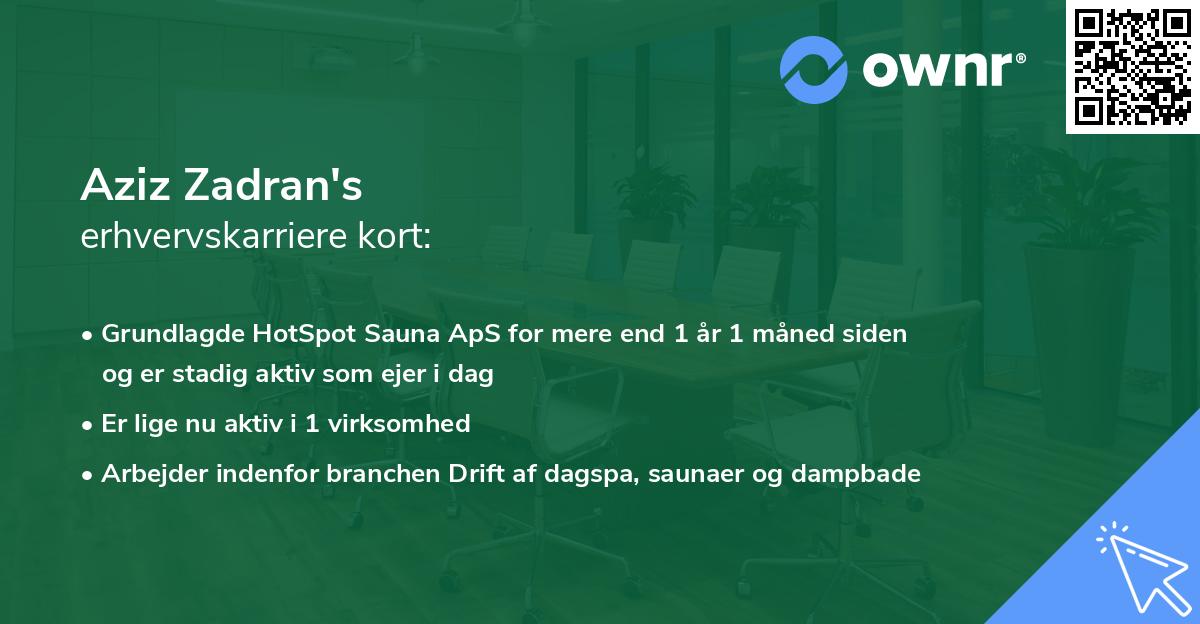 ownr®

Aziz Zadran's
erhvervskarriere kort:

• Grundlagde HotSpot Sauna ApS for mere end 1 år 1 måned siden og er stadig aktiv som ejer i dag
• Er lige nu aktiv i 1 virksomhed
• Arbejder indenfor branchen Drift af dagspa, saunaer og dampbade